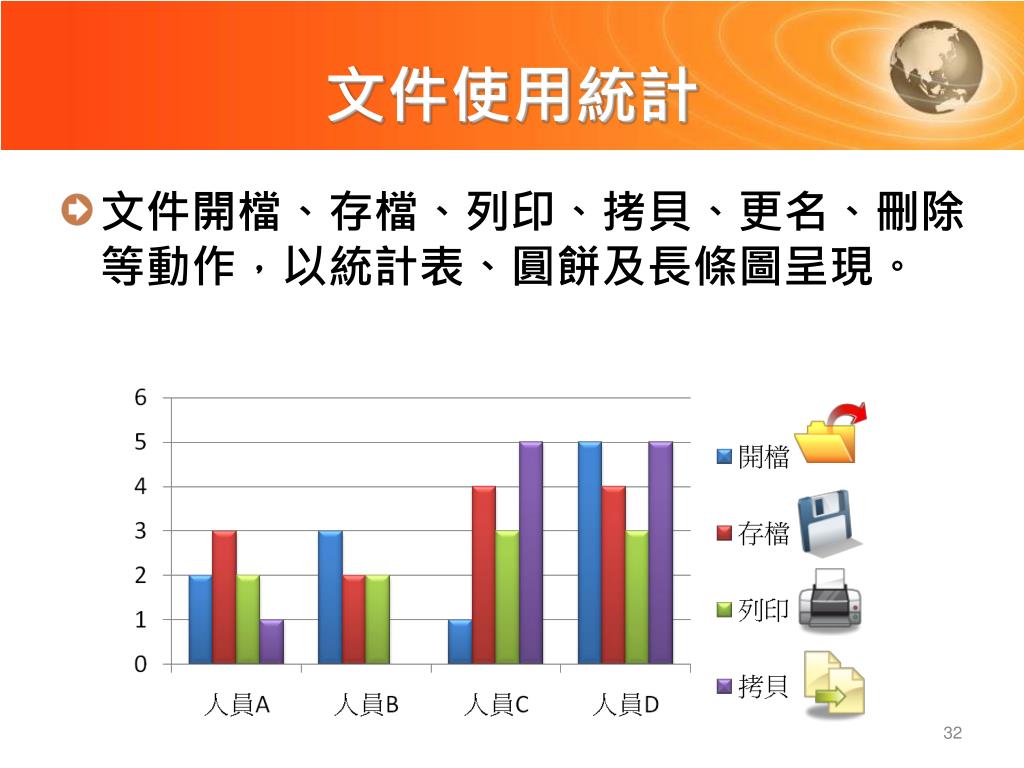 文件使用統計

文件開檔、存檔、列印、拷貝、更名、刪除等動作，以統計表、圓餅及長條圖呈現。

6
5
4
3
2
1
0

人員A 人員B 人員C 人員D

開檔
存檔
列印
拷貝

32